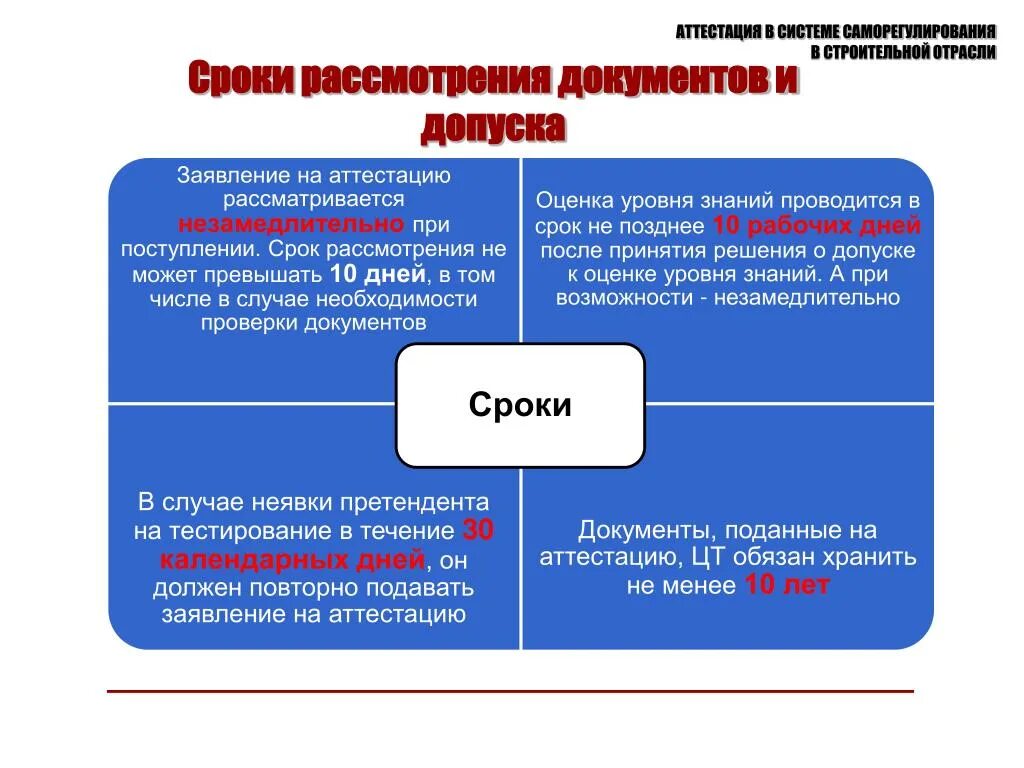 АТТЕСТАЦИЯ В СИСТЕМЕ САМОРЕГУЛИРОВАНИЯ
В СТРОИТЕЛЬНОЙ ОТРАСЛИ

Сроки рассмотрения документов и допуска

Заявление на аттестацию рассматривается незамедлительно при поступлении. Срок рассмотрения не может превышать 10 дней, в том числе в случае необходимости проверки документов

Оценка уровня знаний проводится в срок не позднее 10 рабочих дней после принятия решения о допуске к оценке уровня знаний. А при возможности - незамедлительно

Сроки

В случае неявки претендента на тестирование в течение 30 календарных дней, он должен повторно подавать заявление на аттестацию

Документы, поданные на аттестацию, ЦТ обязан хранить не менее 10 лет